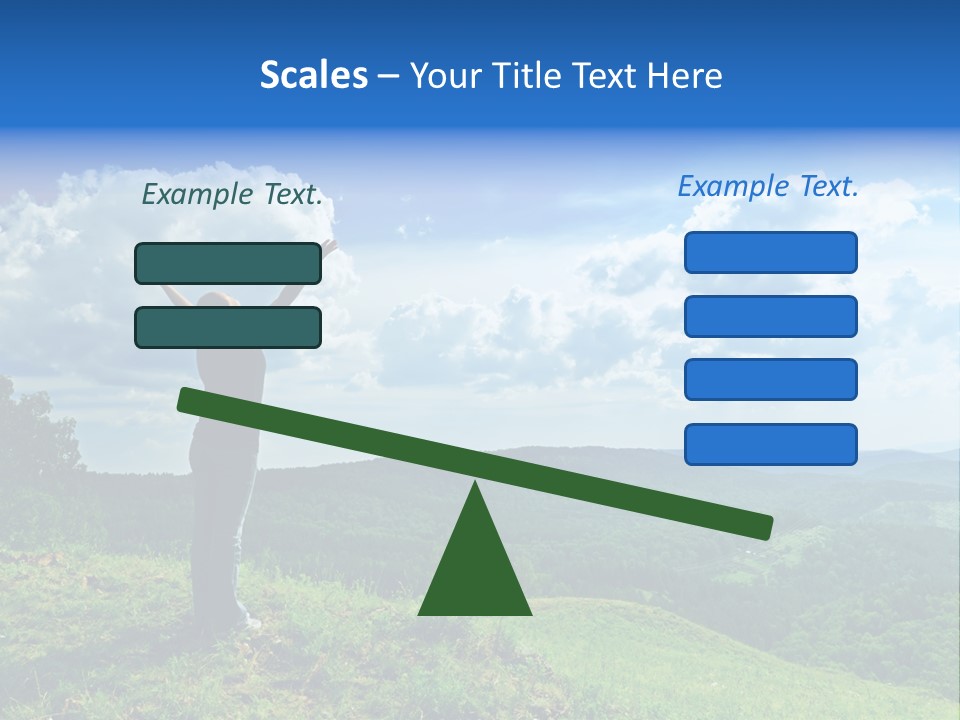 Scales – Your Title Text Here

Example Text.

Example Text.